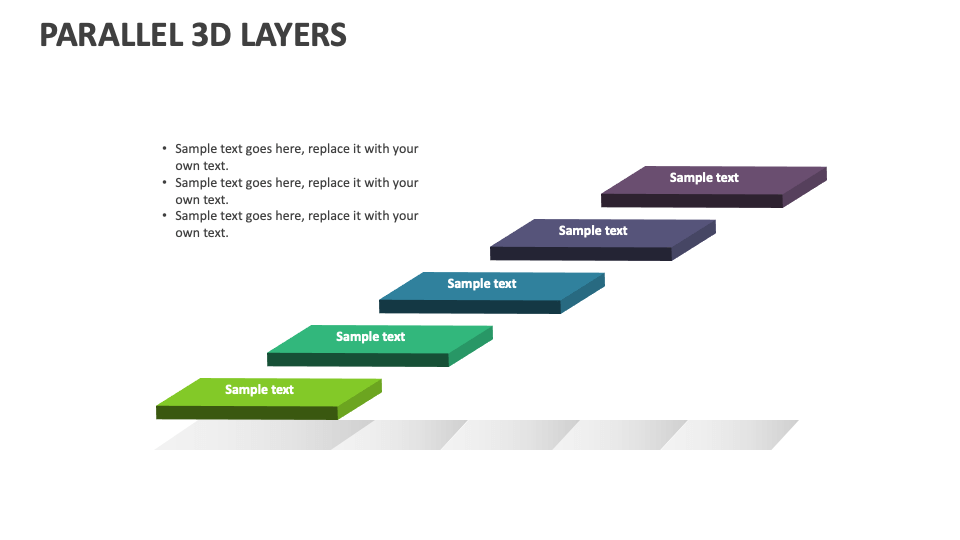 PARALLEL 3D LAYERS

• Sample text goes here, replace it with your own text.
• Sample text goes here, replace it with your own text.
• Sample text goes here, replace it with your own text.

Sample text

Sample text

Sample text

Sample text

Sample text